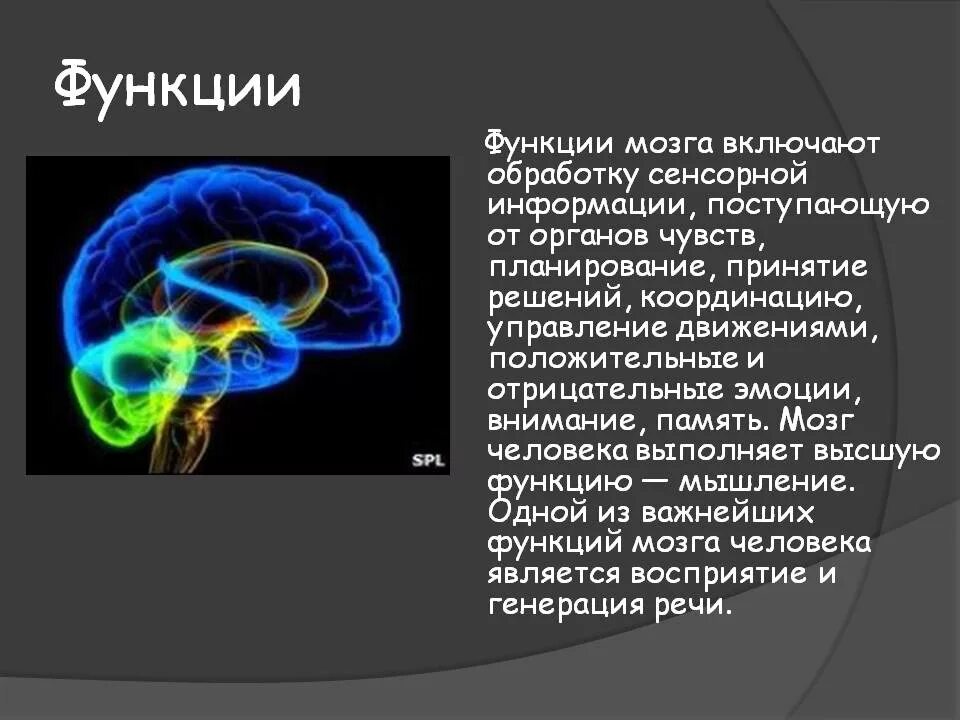 Функции

SPL

Функции мозга включают обработку сенсорной информации, поступающую от органов чувств, планирование, принятие решений, координацию, управление движениями, положительные и отрицательные эмоции, внимание, память. Мозг человека выполняет высшую функцию — мышление. Одной из важнейших функций мозга человека является восприятие и генерация речи.